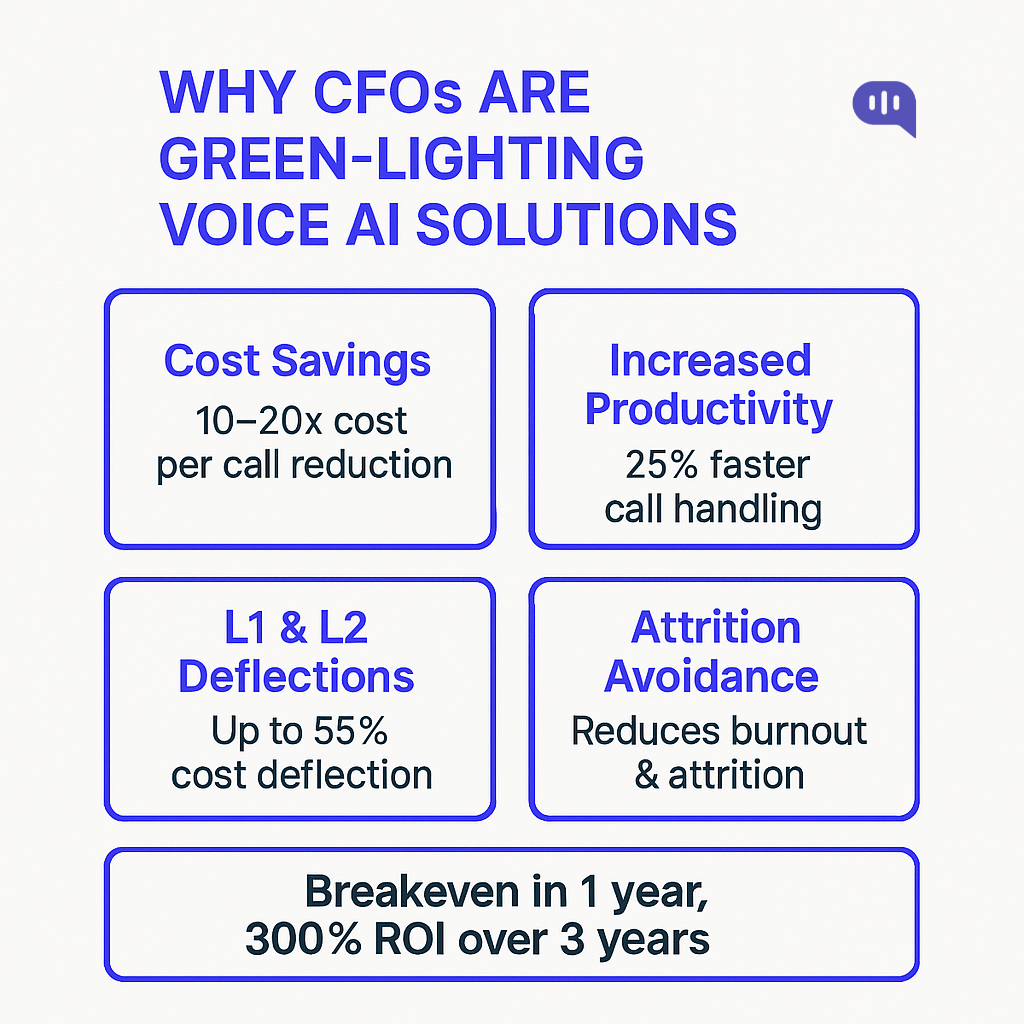 WHY CFOs ARE GREEN-LIGHTING VOICE AI SOLUTIONS

Cost Savings
10–20x cost per call reduction

Increased Productivity
25% faster call handling

L1 & L2 Deflections
Up to 55% cost deflection

Attrition Avoidance
Reduces burnout & attrition

Breakeven in 1 year, 300% ROI over 3 years